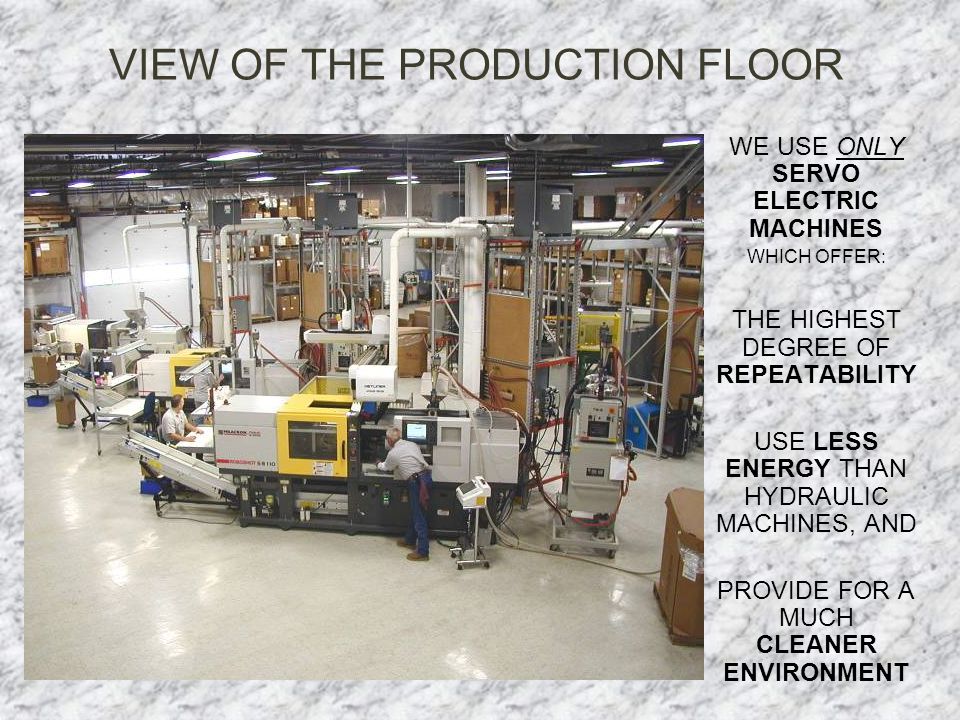 VIEW OF THE PRODUCTION FLOOR

WE USE ONLY SERVO ELECTRIC MACHINES WHICH OFFER:

THE HIGHEST DEGREE OF REPEATABILITY

USE LESS ENERGY THAN HYDRAULIC MACHINES, AND

PROVIDE FOR A MUCH CLEANER ENVIRONMENT